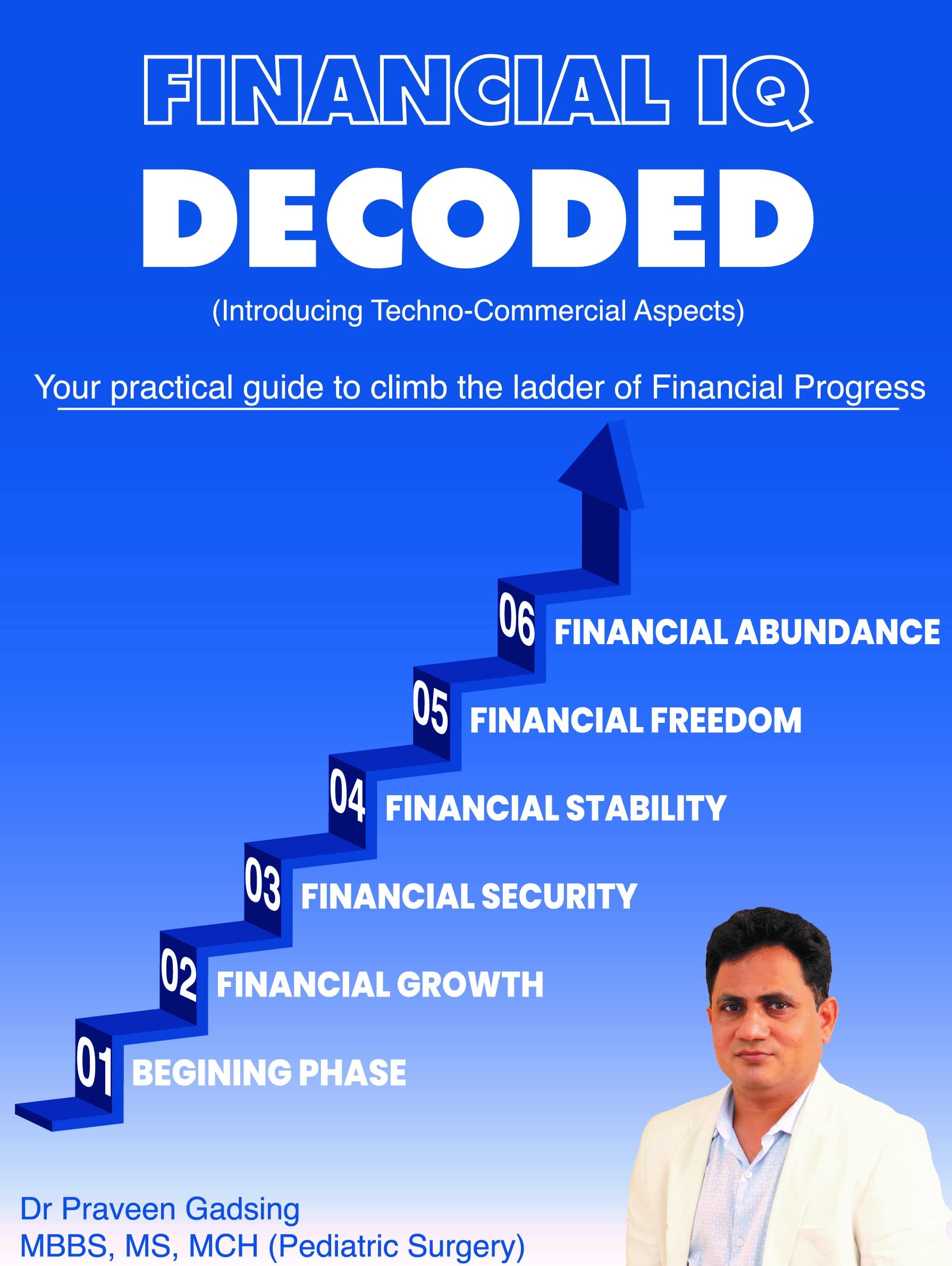 FINANCIAL IQ
DECODED
(Introducing Techno-Commercial Aspects)

Your practical guide to climb the ladder of Financial Progress

06 FINANCIAL ABUNDANCE
05 FINANCIAL FREEDOM
04 FINANCIAL STABILITY
03 FINANCIAL SECURITY
02 FINANCIAL GROWTH
01 BEGINING PHASE

Dr Praveen Gadsing
MBBS, MS, MCH (Pediatric Surgery)